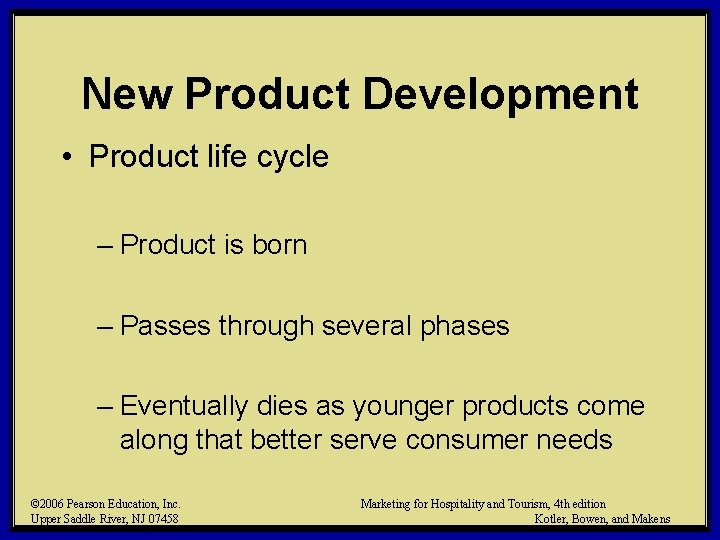 New Product Development

• Product life cycle

– Product is born

– Passes through several phases

– Eventually dies as younger products come along that better serve consumer needs

©2006 Pearson Education, Inc.
Upper Saddle River, NJ 07458

Marketing for Hospitality and Tourism, 4th edition
Kotler, Bowen, and Makens